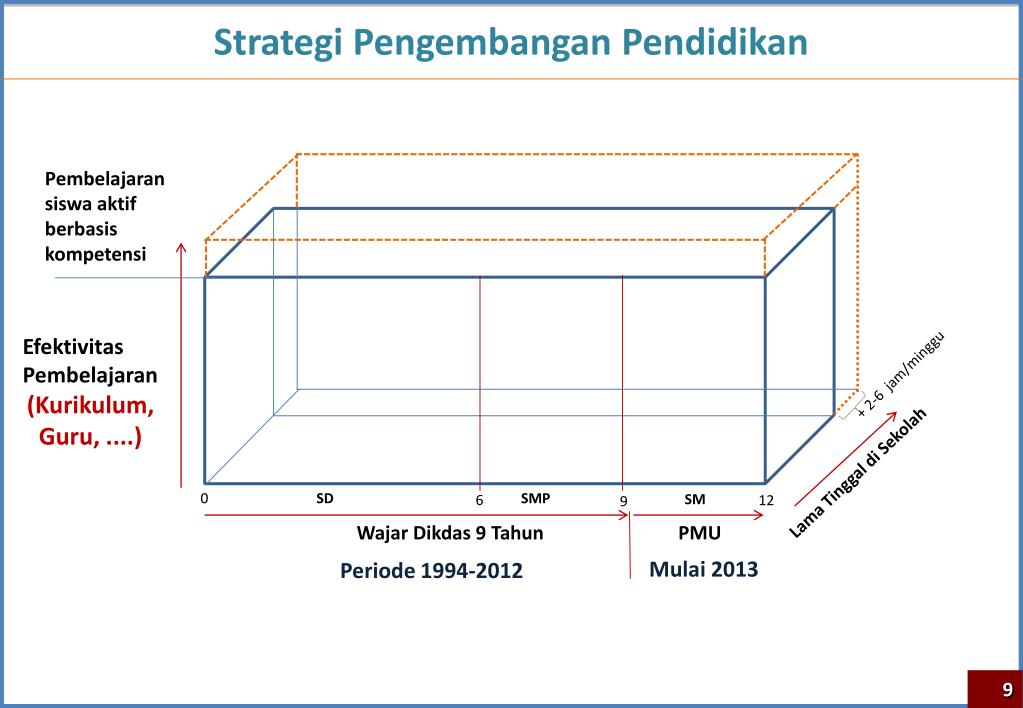 Strategi Pengembangan Pendidikan

Pembelajaran siswa aktif berbasis kompetensi

Efektivitas Pembelajaran (Kurikulum, Guru, ....)

+ 2-6 jam/minggu

Lama Tinggal di Sekolah

0 SD 6 SMP 9 SM 12

Wajar Dikdas 9 Tahun

PMU

Periode 1994-2012

Mulai 2013

9